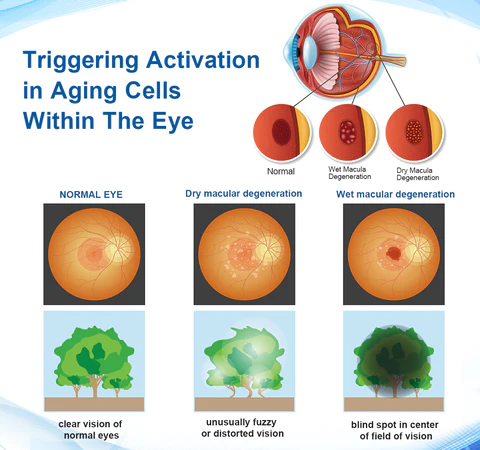 Triggering Activation in Aging Cells Within The Eye

Normal

Wet Macula Degeneration

Dry Macula Degeneration

NORMAL EYE

Dry macular degeneration

Wet macular degeneration

clear vision of normal eyes

unusually fuzzy or distorted vision

blind spot in center of field of vision